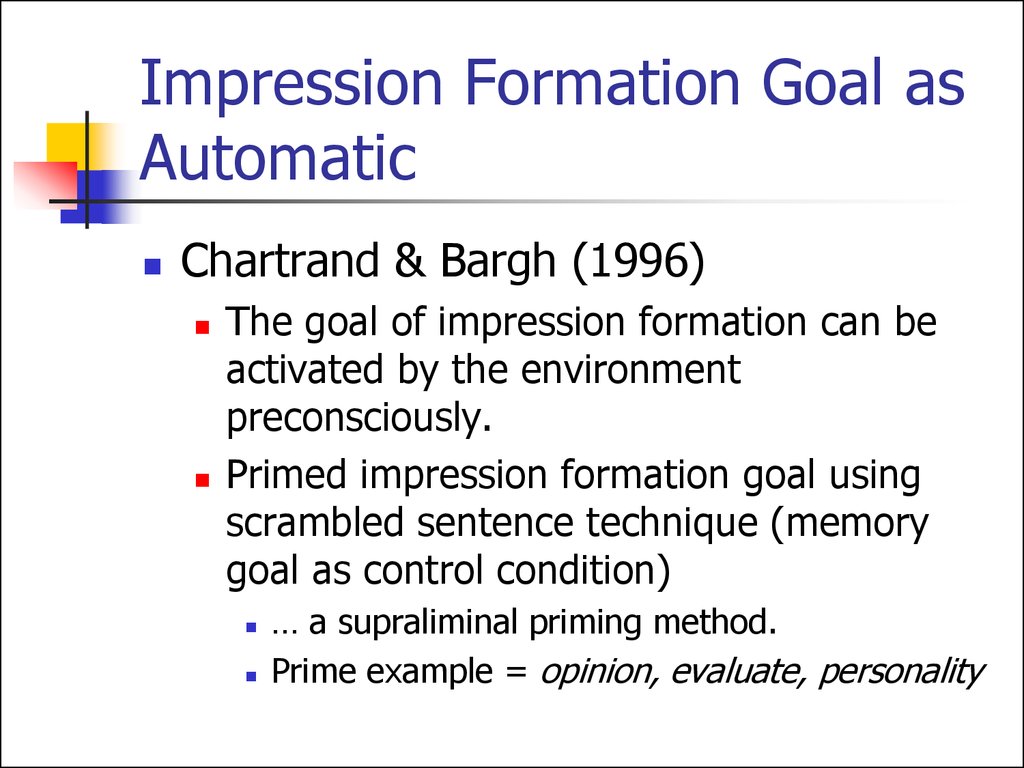 Impression Formation Goal as Automatic

Chartrand & Bargh (1996)

The goal of impression formation can be activated by the environment preconsciously.

Primed impression formation goal using scrambled sentence technique (memory goal as control condition)

… a supraliminal priming method.

Prime example = opinion, evaluate, personality